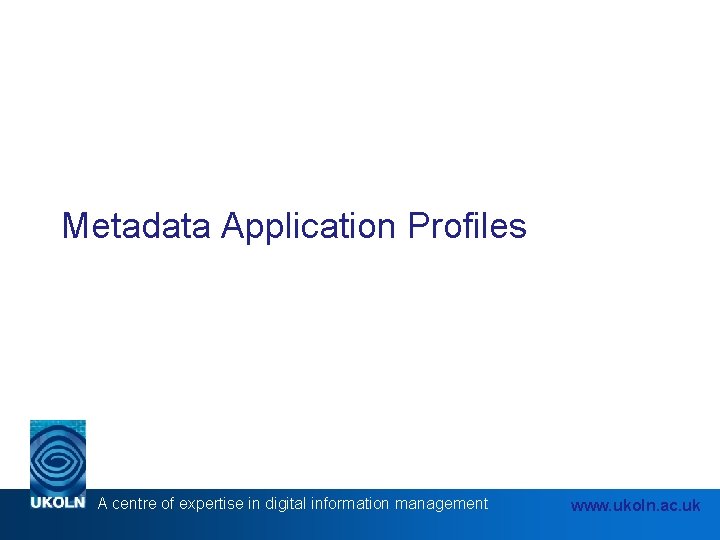 Metadata Application Profiles

UKOLN A centre of expertise in digital information management

www.ukoln.ac.uk